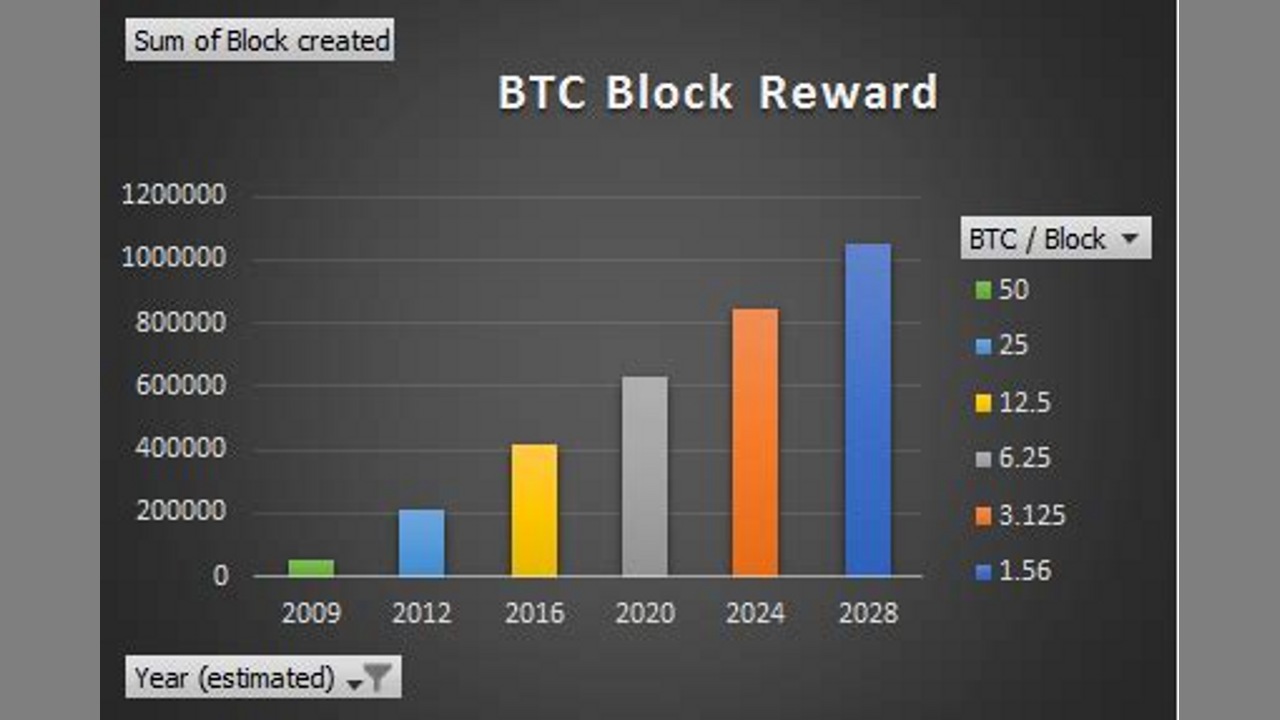 Sum of Block created

BTC Block Reward

1200000
1000000
800000
600000
400000
200000
0

2009
2012
2016
2020
2024
2028

BTC / Block
50
25
12.5
6.25
3.125
1.56

Year (estimated)